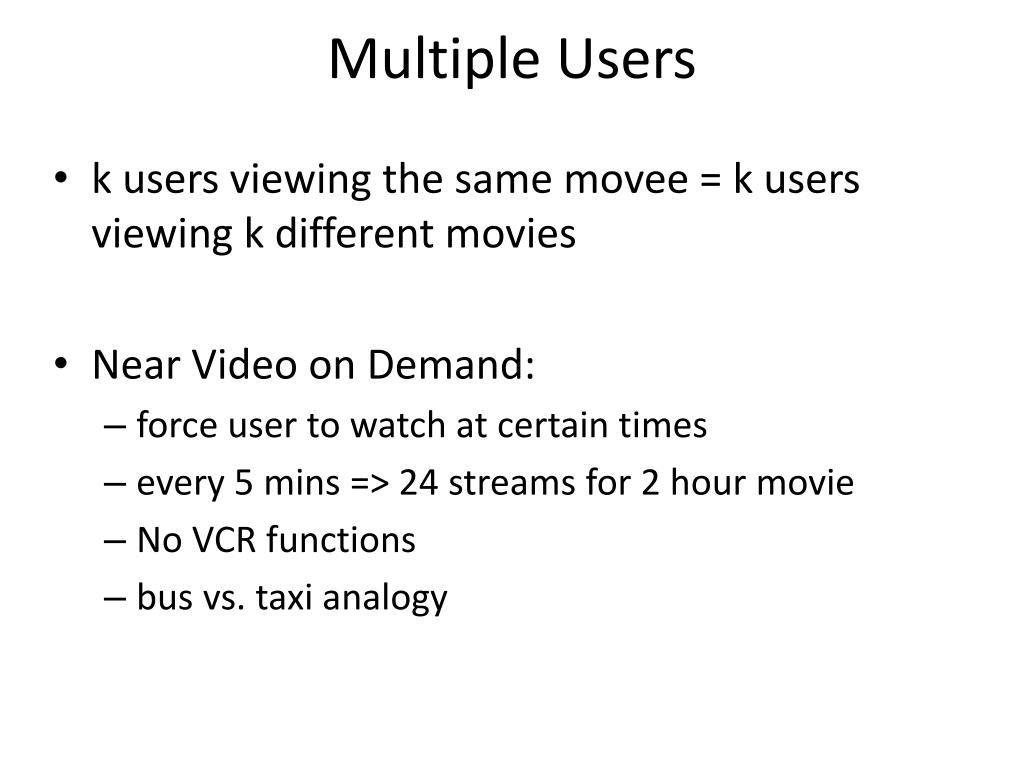 Multiple Users

• k users viewing the same movee = k users viewing k different movies

• Near Video on Demand:
– force user to watch at certain times
– every 5 mins => 24 streams for 2 hour movie
– No VCR functions
– bus vs. taxi analogy